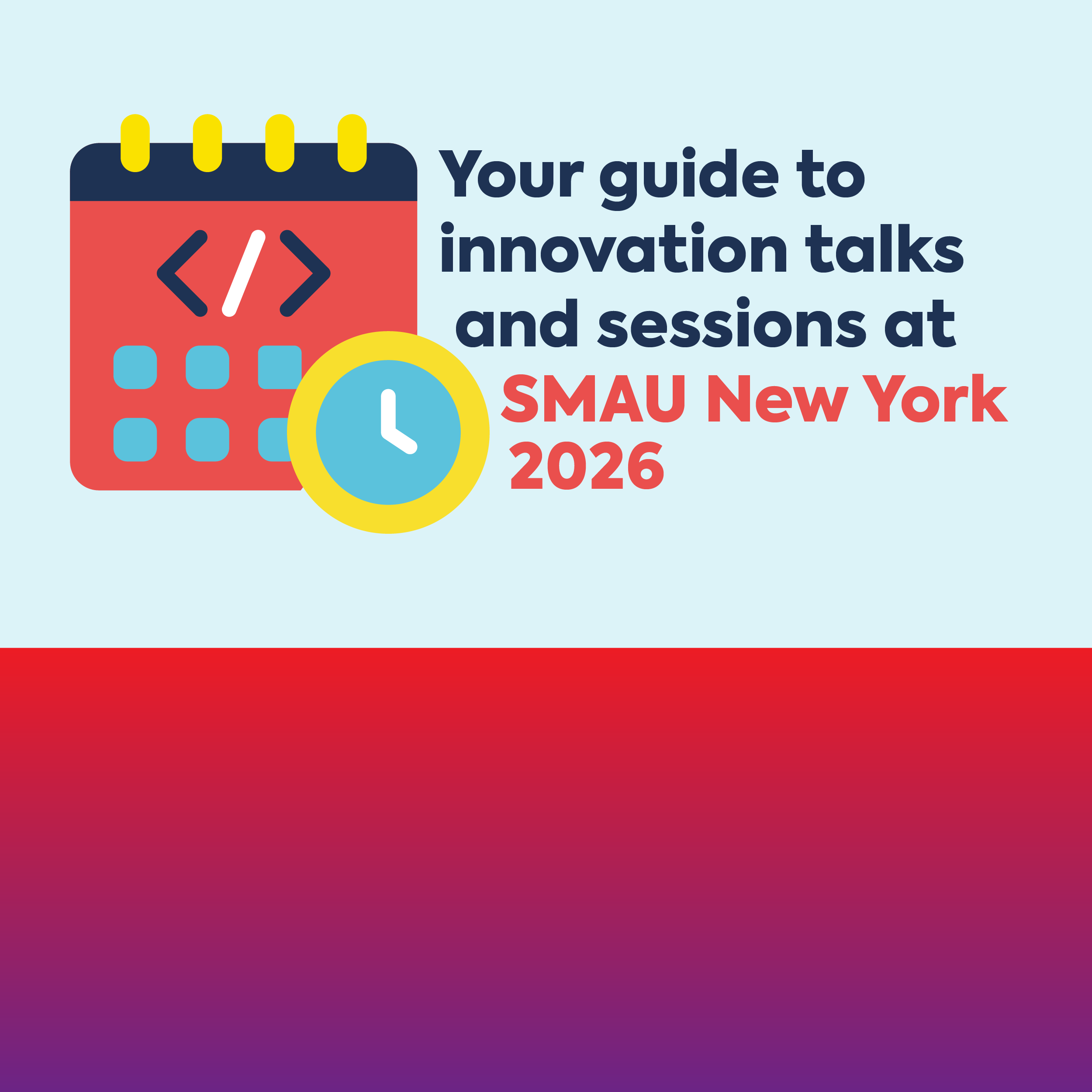 Your guide to innovation talks and sessions at SMAU New York 2026